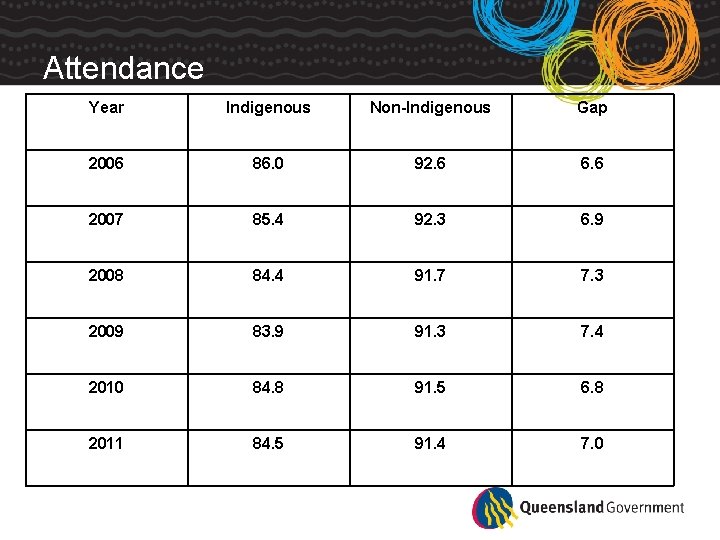 Attendance

| Year | Indigenous | Non-Indigenous | Gap |
|---|---|---|---|
| 2006 | 86.0 | 92.6 | 6.6 |
| 2007 | 85.4 | 92.3 | 6.9 |
| 2008 | 84.4 | 91.7 | 7.3 |
| 2009 | 83.9 | 91.3 | 7.4 |
| 2010 | 84.8 | 91.5 | 6.8 |
| 2011 | 84.5 | 91.4 | 7.0 |

Queensland Government